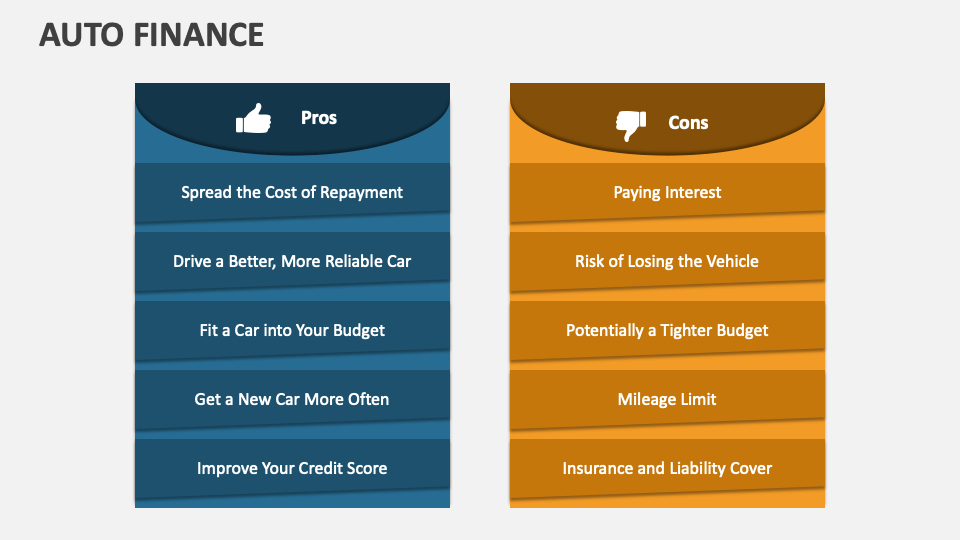 AUTO FINANCE

Pros

Spread the Cost of Repayment

Drive a Better, More Reliable Car

Fit a Car into Your Budget

Get a New Car More Often

Improve Your Credit Score

Cons

Paying Interest

Risk of Losing the Vehicle

Potentially a Tighter Budget

Mileage Limit

Insurance and Liability Cover